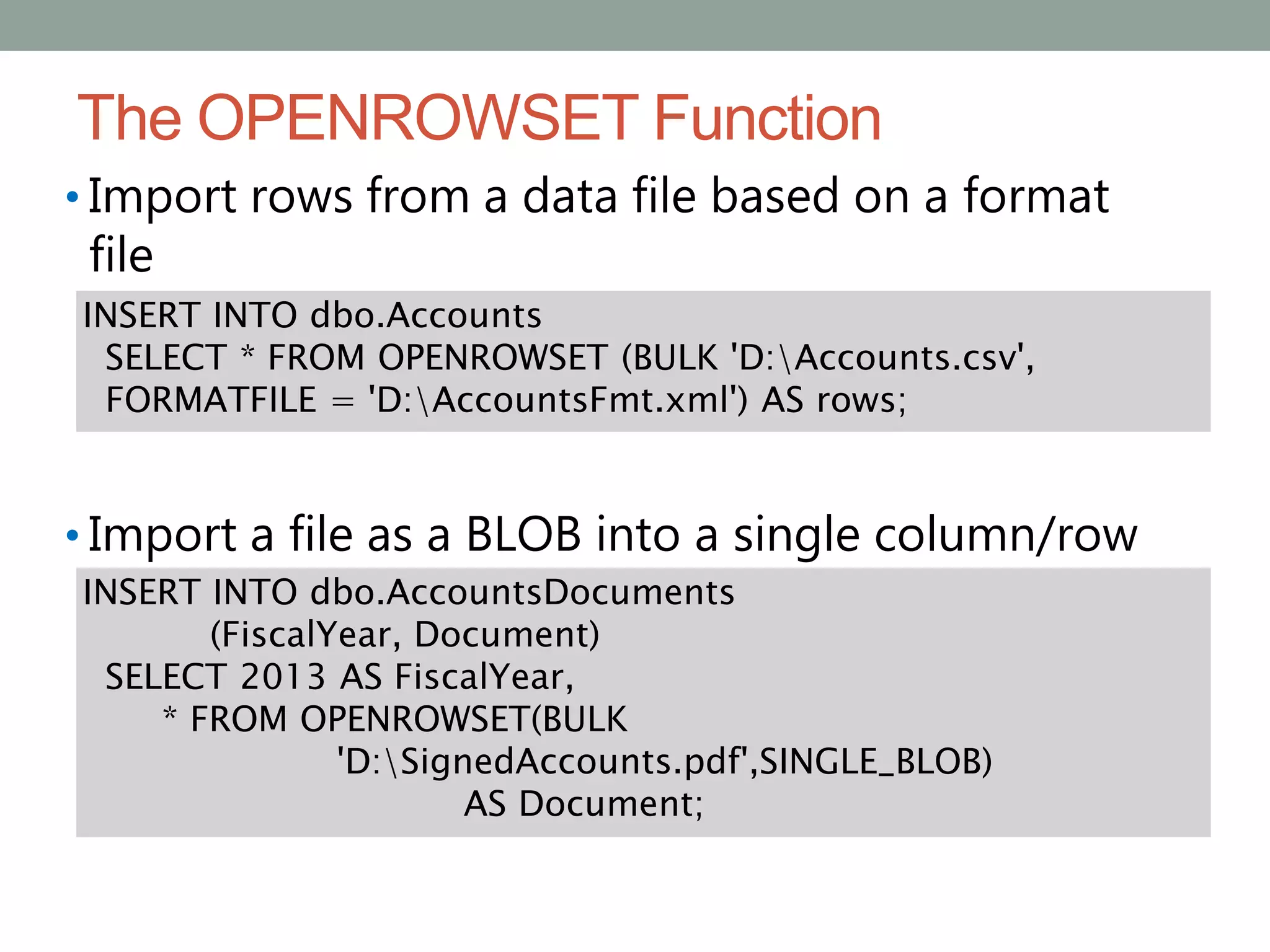 The OPENROWSET Function

• Import rows from a data file based on a format file

INSERT INTO dbo.Accounts
SELECT * FROM OPENROWSET (BULK 'D:\Accounts.csv',
FORMATFILE = 'D:\AccountsFmt.xml') AS rows;

• Import a file as a BLOB into a single column/row

INSERT INTO dbo.AccountsDocuments
(FiscalYear, Document)
SELECT 2013 AS FiscalYear,
* FROM OPENROWSET(BULK
'D:\SignedAccounts.pdf',SINGLE_BLOB)
AS Document;